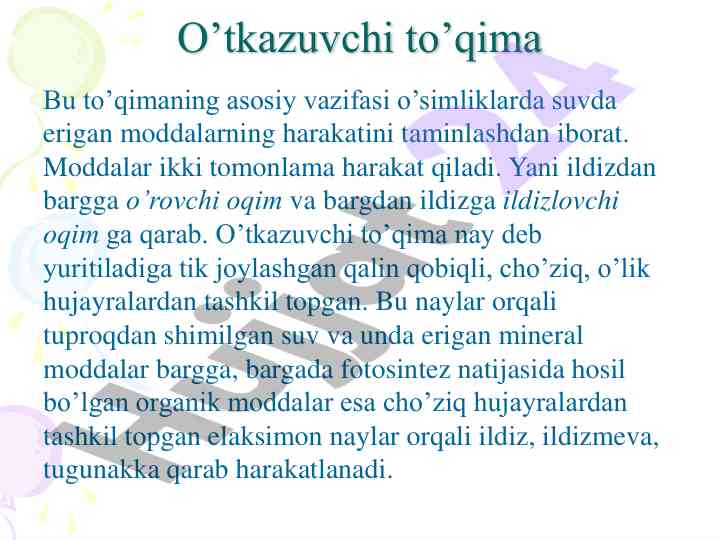 O’tkazuvchi to’qima

Bu to’qimaning asosiy vazifasi o’simliklarda suvda erigan moddalarning harakatini taminlashdan iborat. Moddalar ikki tomonlama harakat qiladi. Yani ildizdan bargga o’rovchi oqim va bargdan ildizga ildizlovchi oqim ga qarab. O’tkazuvchi to’qima nay deb yuritiladiga tik joylashgan qalin qobiqli, cho’ziq, o’lik hujayralardan tashkil topgan. Bu naylar orqali tuproqdan shimilgan suv va unda erigan mineral moddalar bargga, bargada fotosintez natijasida hosil bo’lgan organik moddalar esa cho’ziq hujayralardan tashkil topgan elaksimon naylar orqali ildiz, ildizmeva, tugunakka qarab harakatlanadi.

Hujjat24